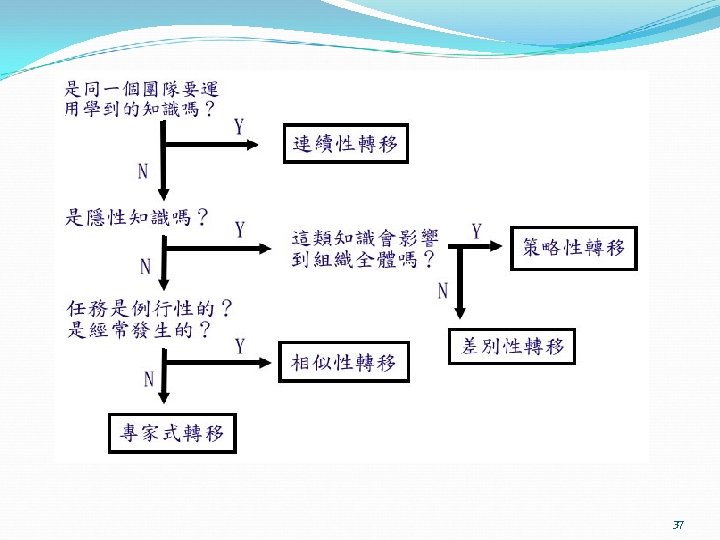 是同一個團隊要運用學到的知識嗎？

Y

連續性轉移

N

是隱性知識嗎？

Y

這類知識會影響到組織全體嗎？

Y

策略性轉移

N

差別性轉移

N

任務是例行性的？是經常發生的？

Y

相似性轉移

N

專家式轉移

37